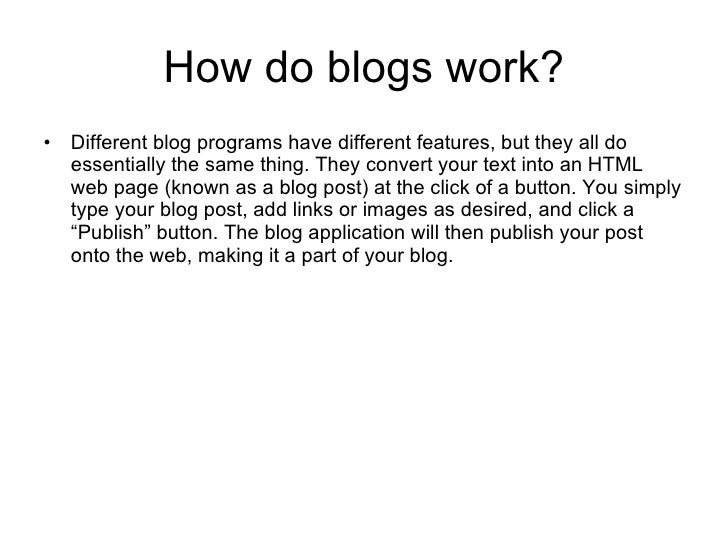 How do blogs work?

• Different blog programs have different features, but they all do essentially the same thing. They convert your text into an HTML web page (known as a blog post) at the click of a button. You simply type your blog post, add links or images as desired, and click a “Publish” button. The blog application will then publish your post onto the web, making it a part of your blog.